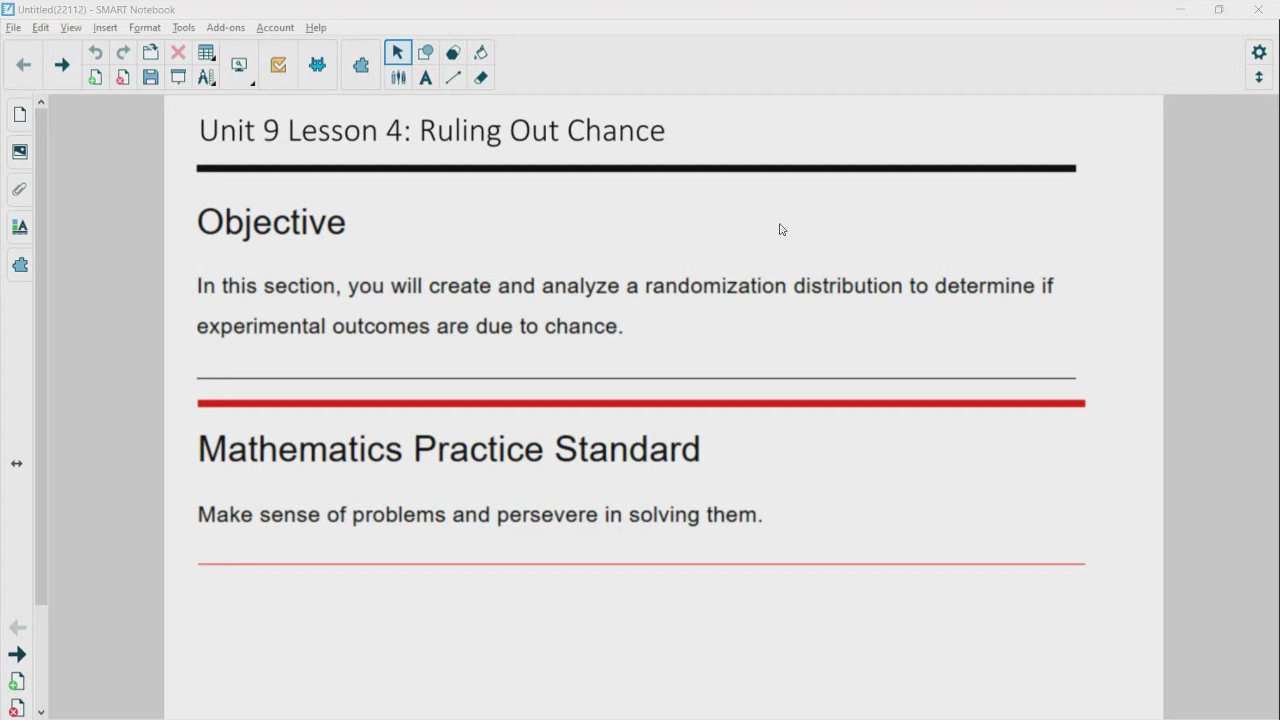 Untitled(22112) - SMART Notebook

File Edit View Insert Format Tools Add-ons Account Help

Unit 9 Lesson 4: Ruling Out Chance

Objective

In this section, you will create and analyze a randomization distribution to determine if experimental outcomes are due to chance.

Mathematics Practice Standard

Make sense of problems and persevere in solving them.